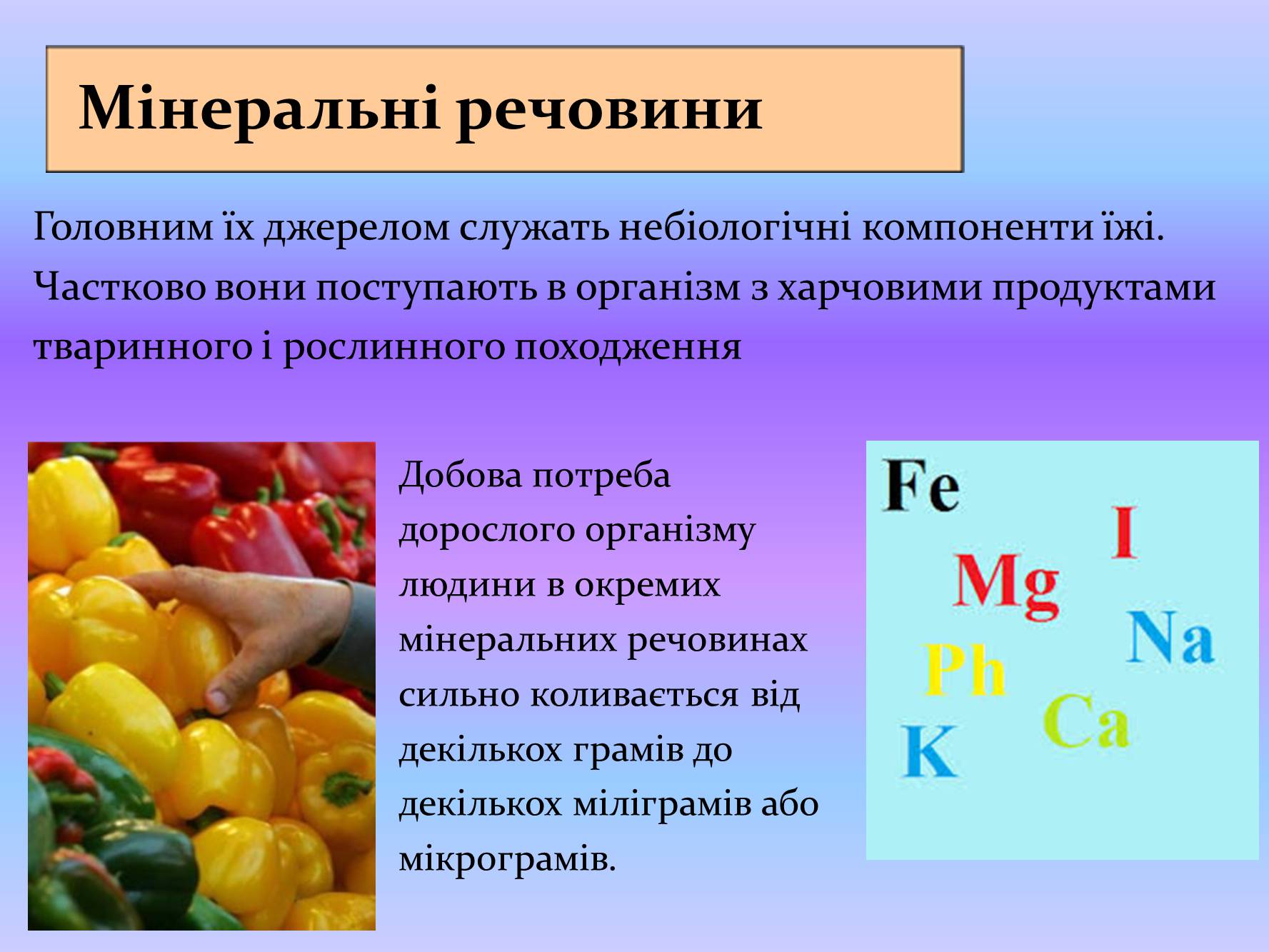 Мінеральні речовини

Головним їх джерелом служать небіологічні компоненти їжі. Частково вони поступають в організм з харчовими продуктами тваринного і рослинного походження

Добова потреба дорослого організму людини в окремих мінеральних речовинах сильно коливається від декількох грамів до декількох міліграмів або мікрограмів.

Fe
I
Mg
Na
Ph
Ca
K